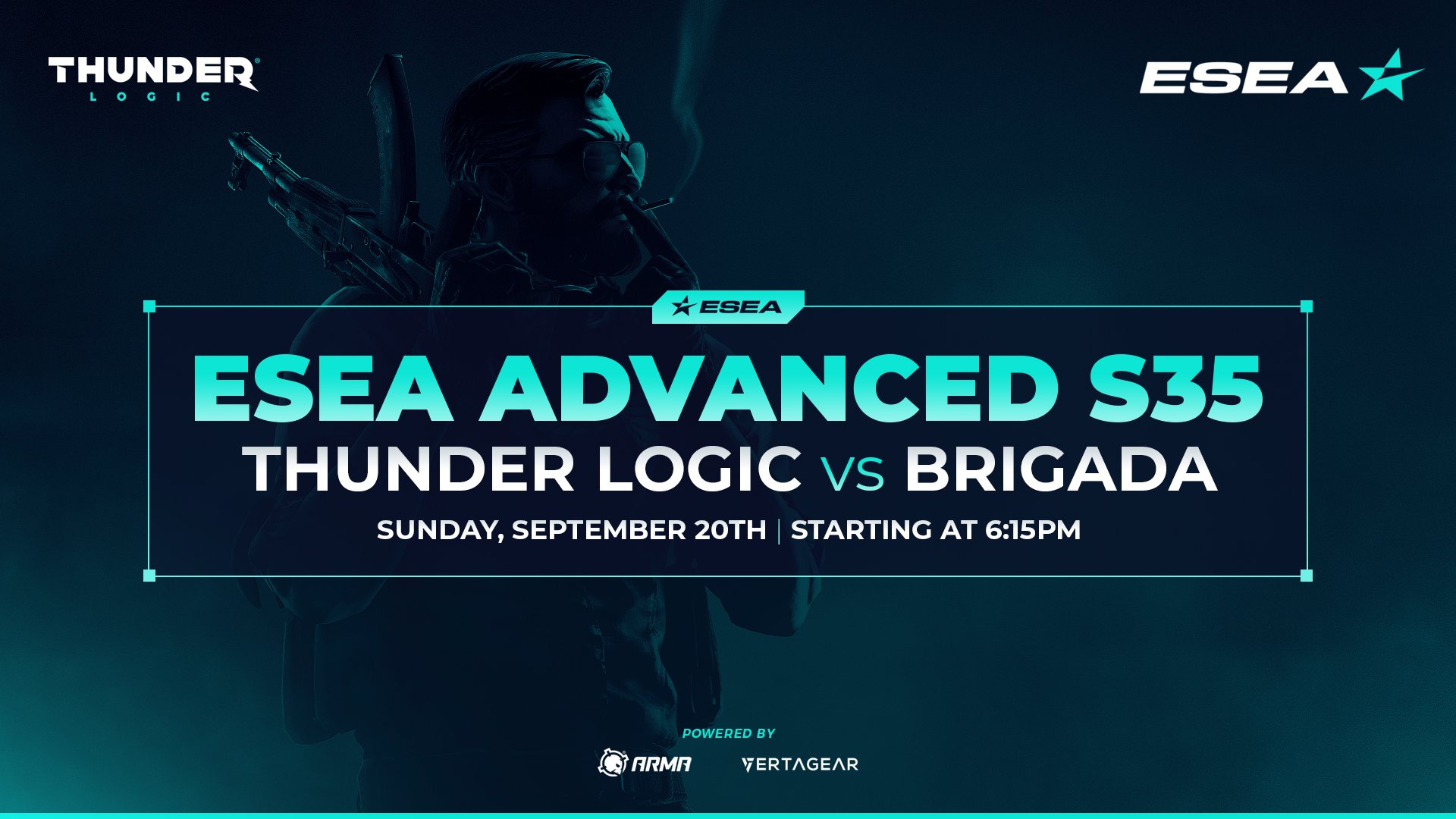 THUNDER
LOGIC

ESEA

ESEA

ESEA ADVANCED S35
THUNDER LOGIC VS BRIGADA
SUNDAY, SEPTEMBER 20TH | STARTING AT 6:15PM

POWERED BY
ARMA VERTAGEAR